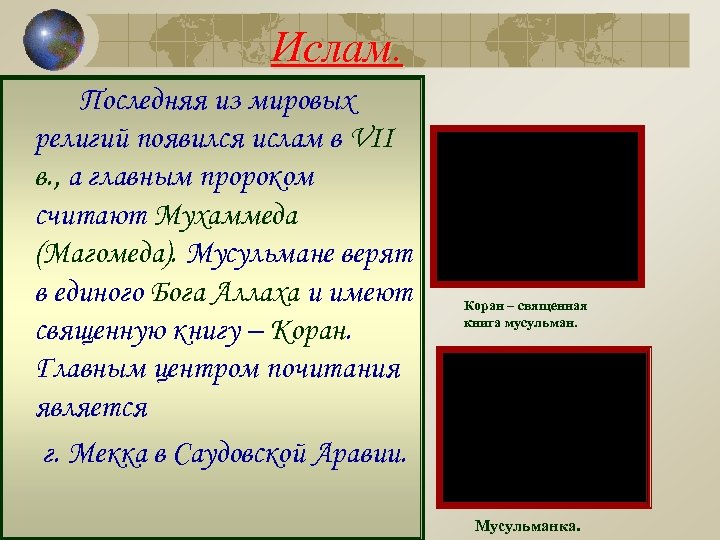 Ислам.

Последняя из мировых религий появился ислам в VII в., а главным пророком считают Мухаммеда (Магомеда). Мусульмане верят в единого Бога Аллаха и имеют священную книгу – Коран. Главным центром почитания является

г. Мекка в Саудовской Аравии.

Коран – священная книга мусульман.

Мусульманка.